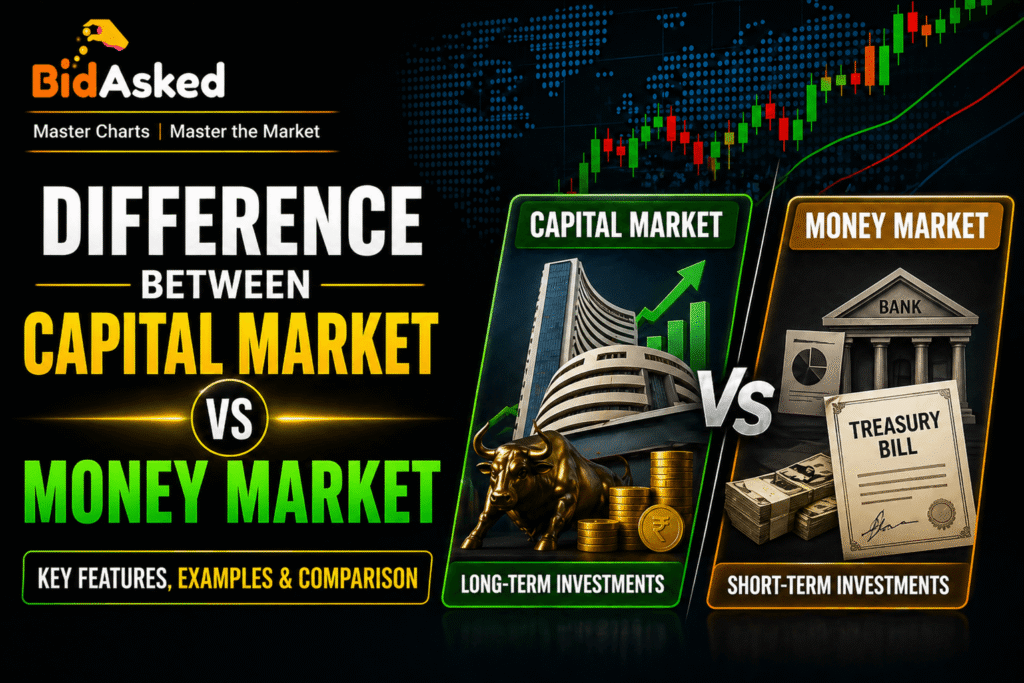 BidAsked
Master Charts | Master the Market

DIFFERENCE
BETWEEN
CAPITAL MARKET
VS
MONEY MARKET

KEY FEATURES, EXAMPLES & COMPARISON

CAPITAL MARKET
₹
LONG-TERM INVESTMENTS

VS

MONEY MARKET
BANK
TREASURY BILL
SHORT-TERM INVESTMENTS